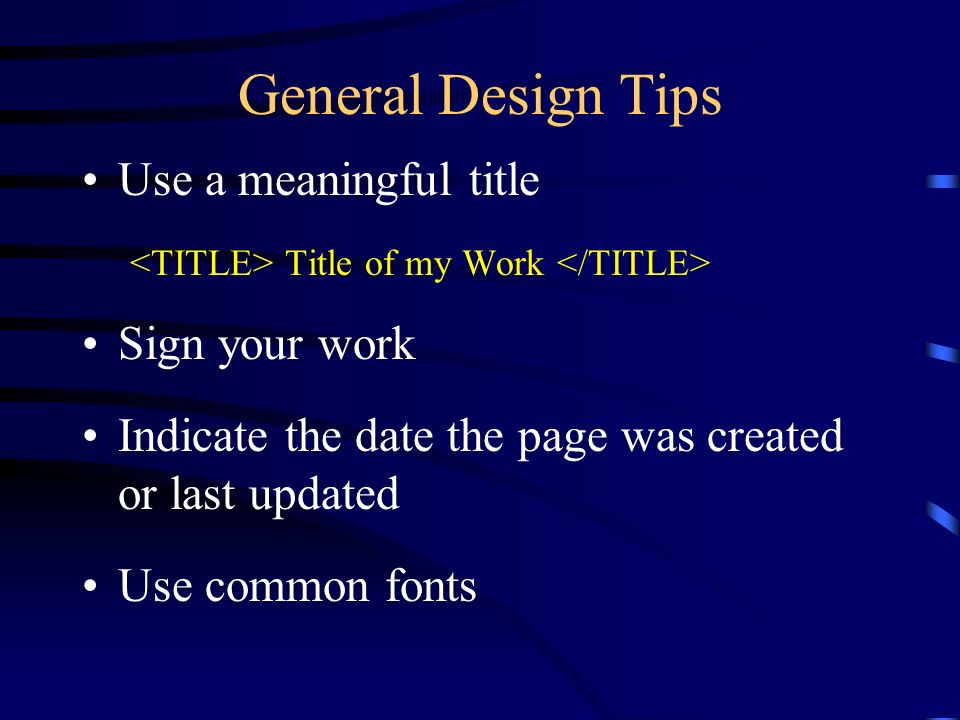 General Design Tips

• Use a meaningful title

<TITLE> Title of my Work </TITLE>

• Sign your work

• Indicate the date the page was created or last updated

• Use common fonts